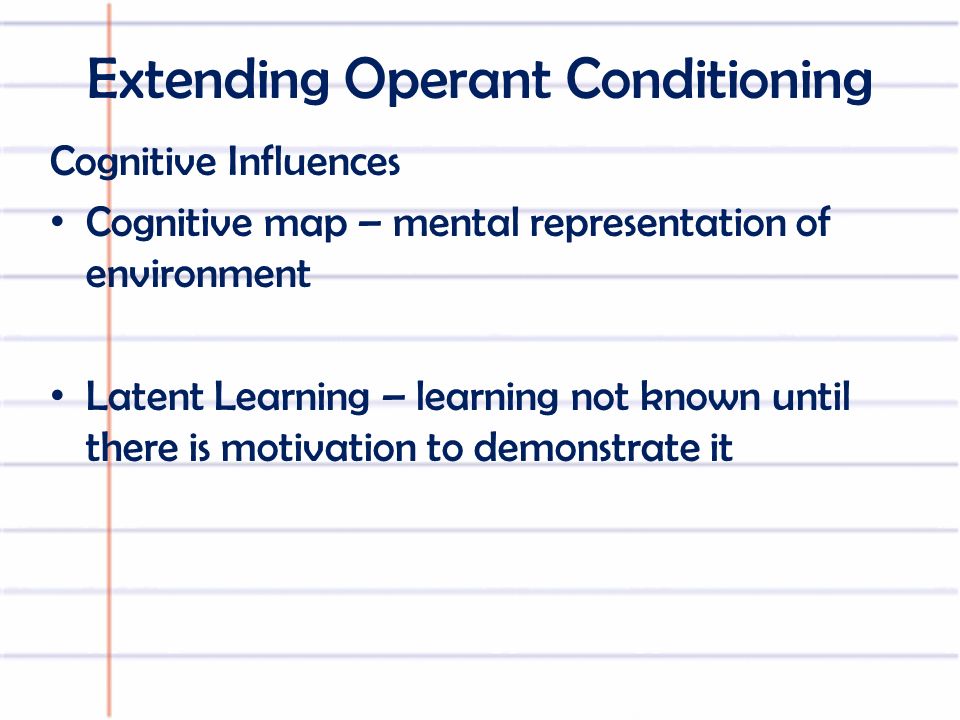 Extending Operant Conditioning

Cognitive Influences

• Cognitive map – mental representation of environment

• Latent Learning – learning not known until there is motivation to demonstrate it